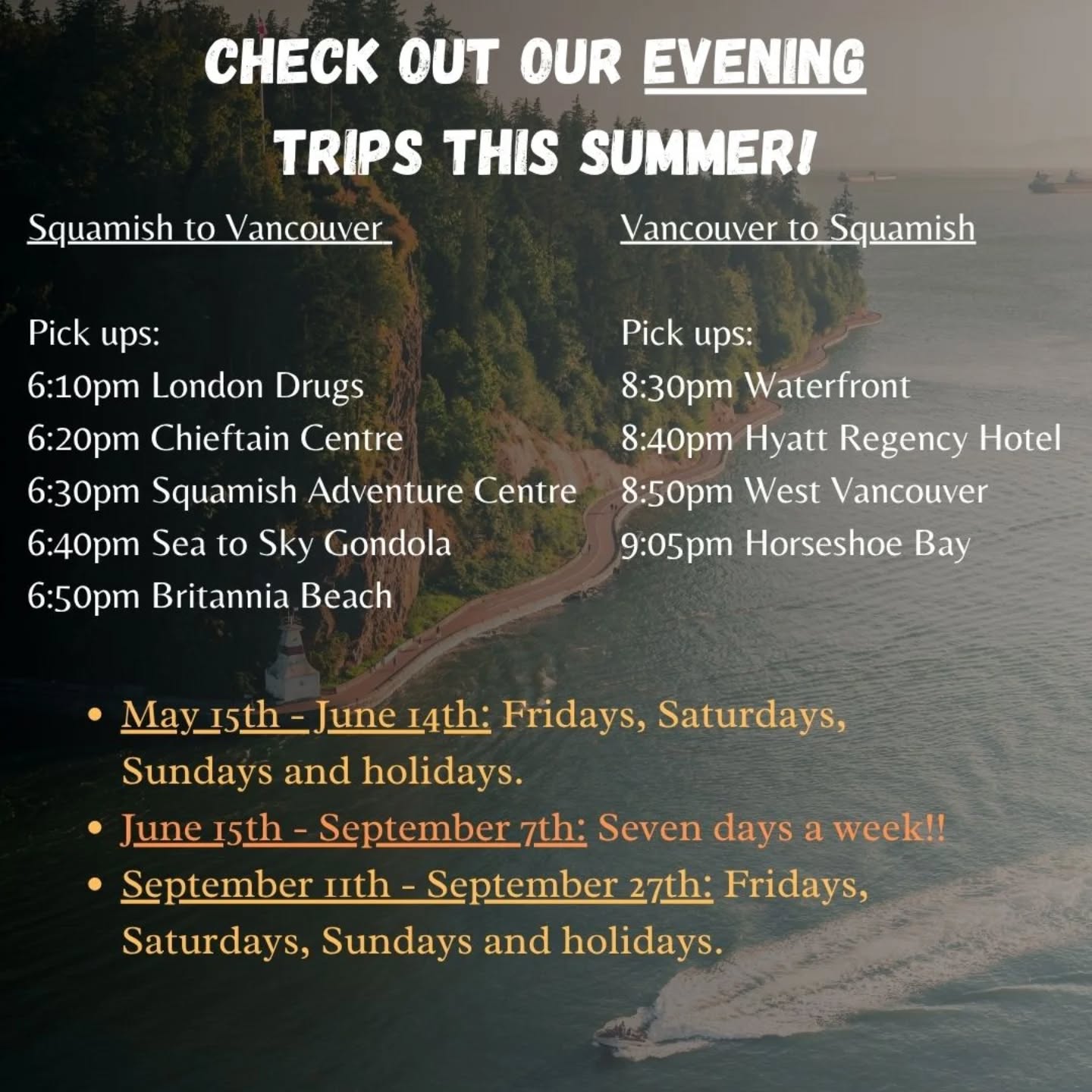 CHECK OUT OUR EVENING TRIPS THIS SUMMER!

Squamish to Vancouver

Pick ups:
6:10pm London Drugs
6:20pm Chieftain Centre
6:30pm Squamish Adventure Centre
6:40pm Sea to Sky Gondola
6:50pm Britannia Beach

Vancouver to Squamish

Pick ups:
8:30pm Waterfront
8:40pm Hyatt Regency Hotel
8:50pm West Vancouver
9:05pm Horseshoe Bay

• May 15th - June 14th: Fridays, Saturdays, Sundays and holidays.
• June 15th - September 7th: Seven days a week!!
• September 11th - September 27th: Fridays, Saturdays, Sundays and holidays.